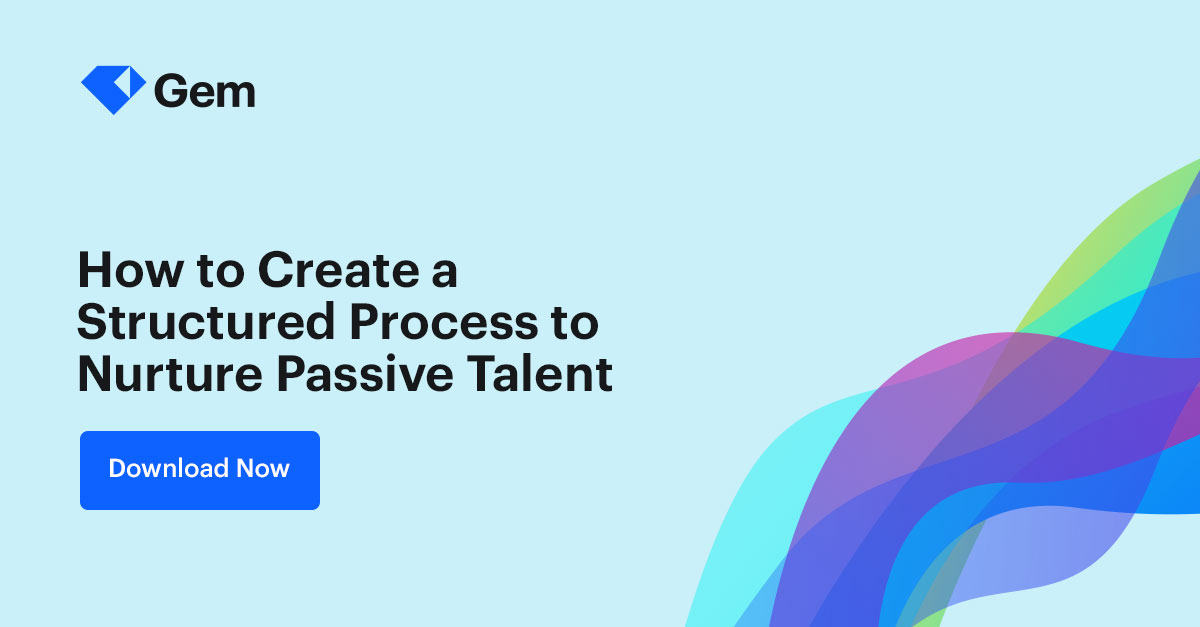 Gem

How to Create a Structured Process to Nurture Passive Talent

Download Now